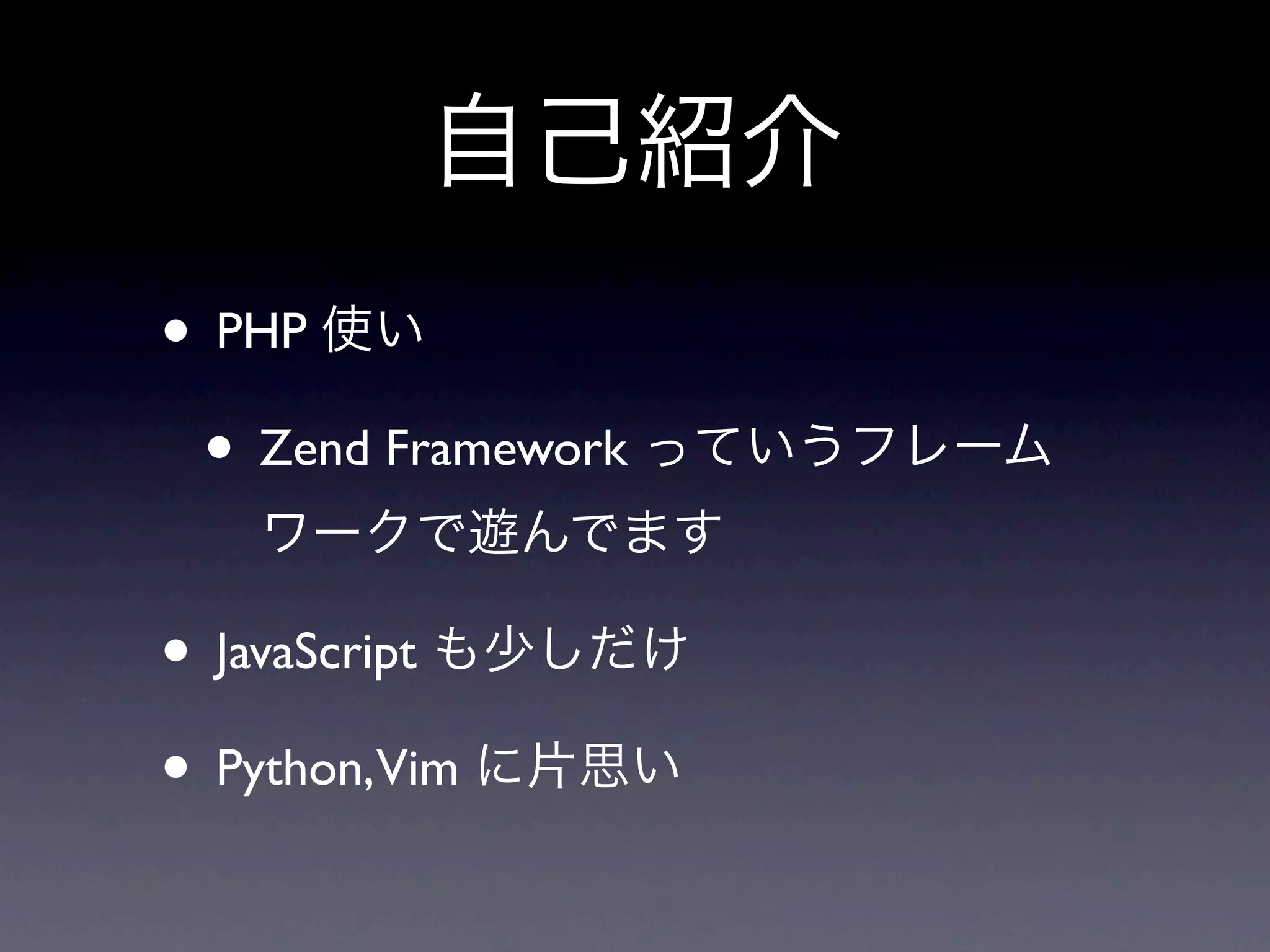 自己紹介

• PHP 使い

• Zend Framework っていうフレームワークで遊んでます

• JavaScript も少しだけ

• Python, Vim に片思い